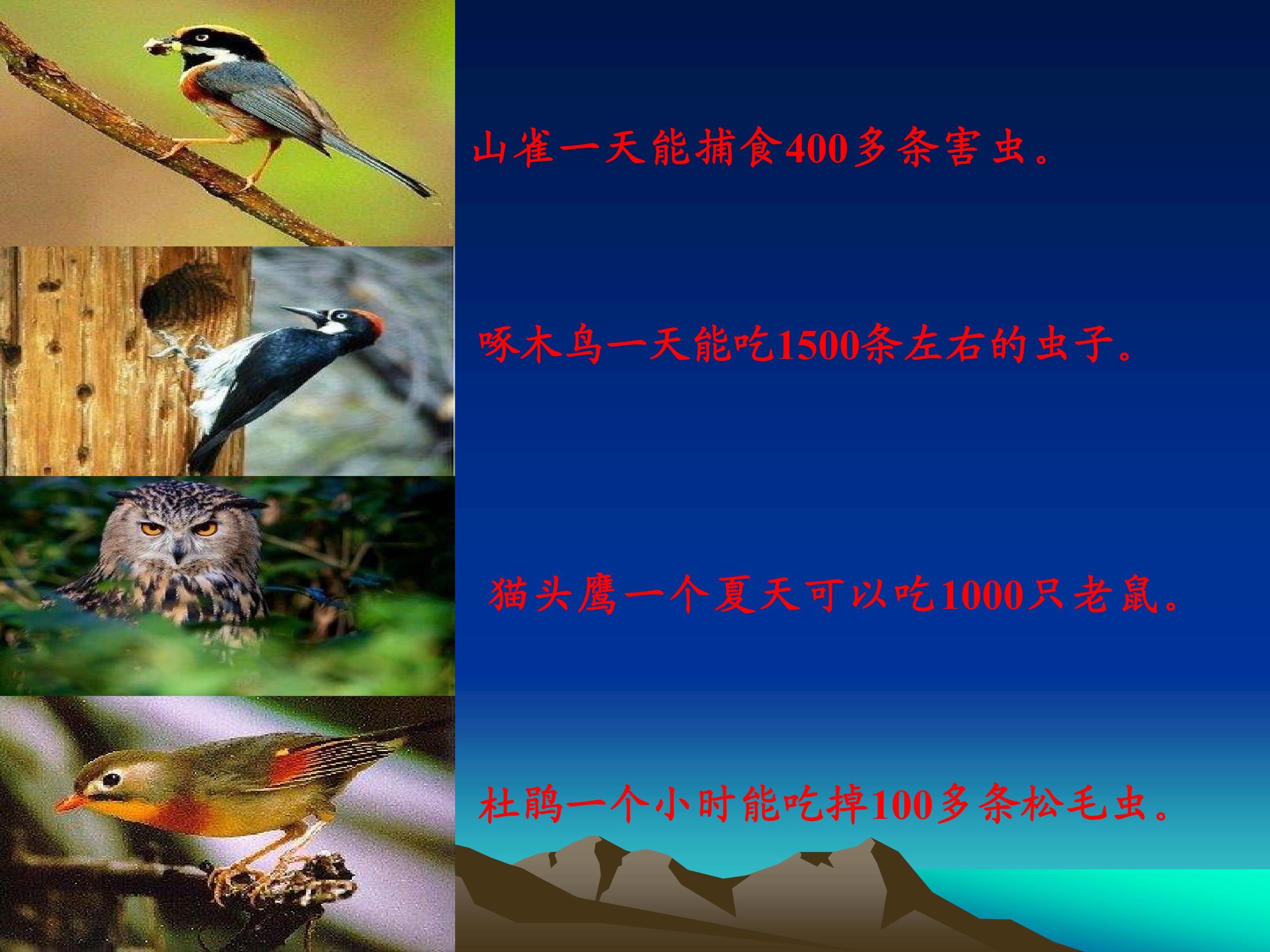 山雀一天能捕食400多条害虫。

啄木鸟一天能吃1500条左右的虫子。

猫头鹰一个夏天可以吃1000只老鼠。

杜鹃一个小时能吃掉100多条松毛虫。